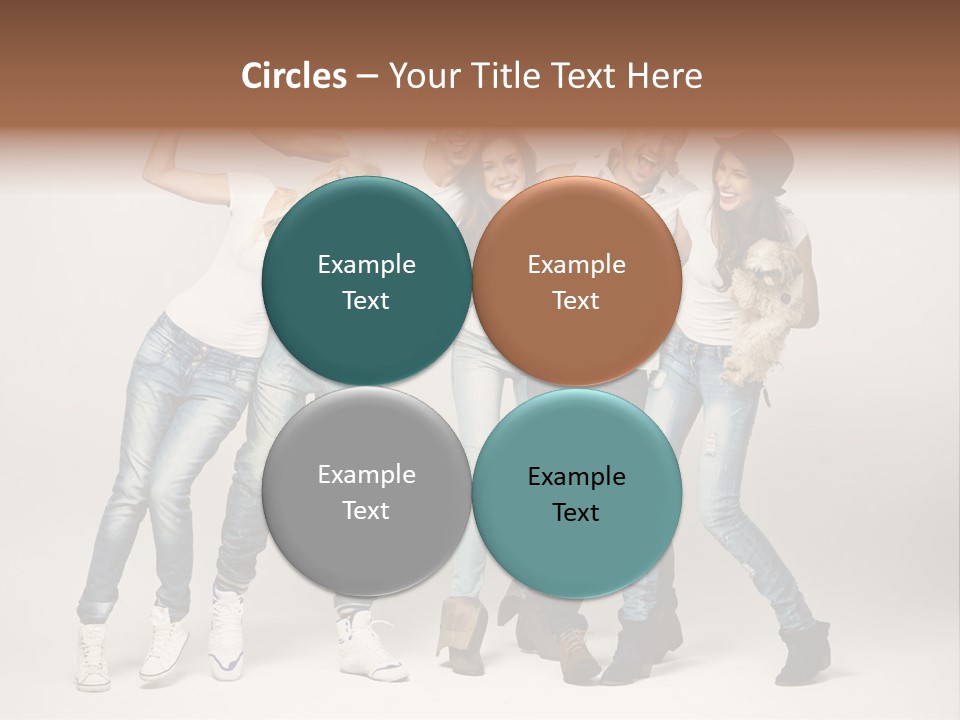 Circles – Your Title Text Here

Example Text

Example Text

Example Text

Example Text